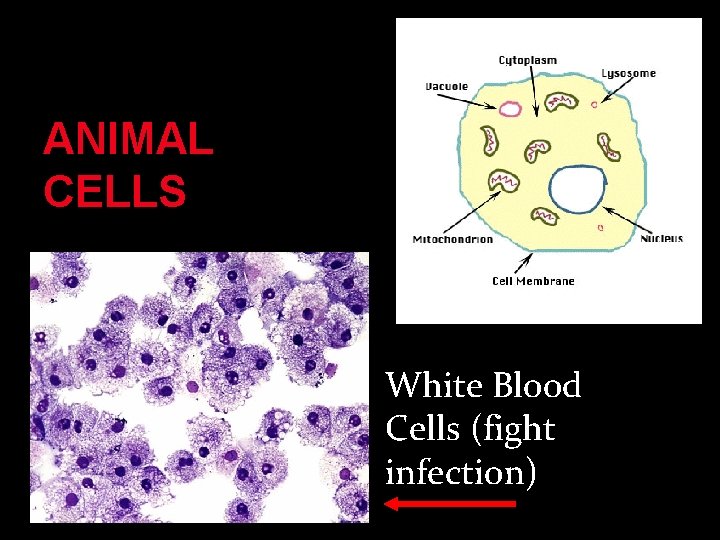 ANIMAL CELLS

Cytoplasm
Vacuole
Lysosome
Mitochondrion
Nucleus
Cell Membrane

White Blood Cells (fight infection)